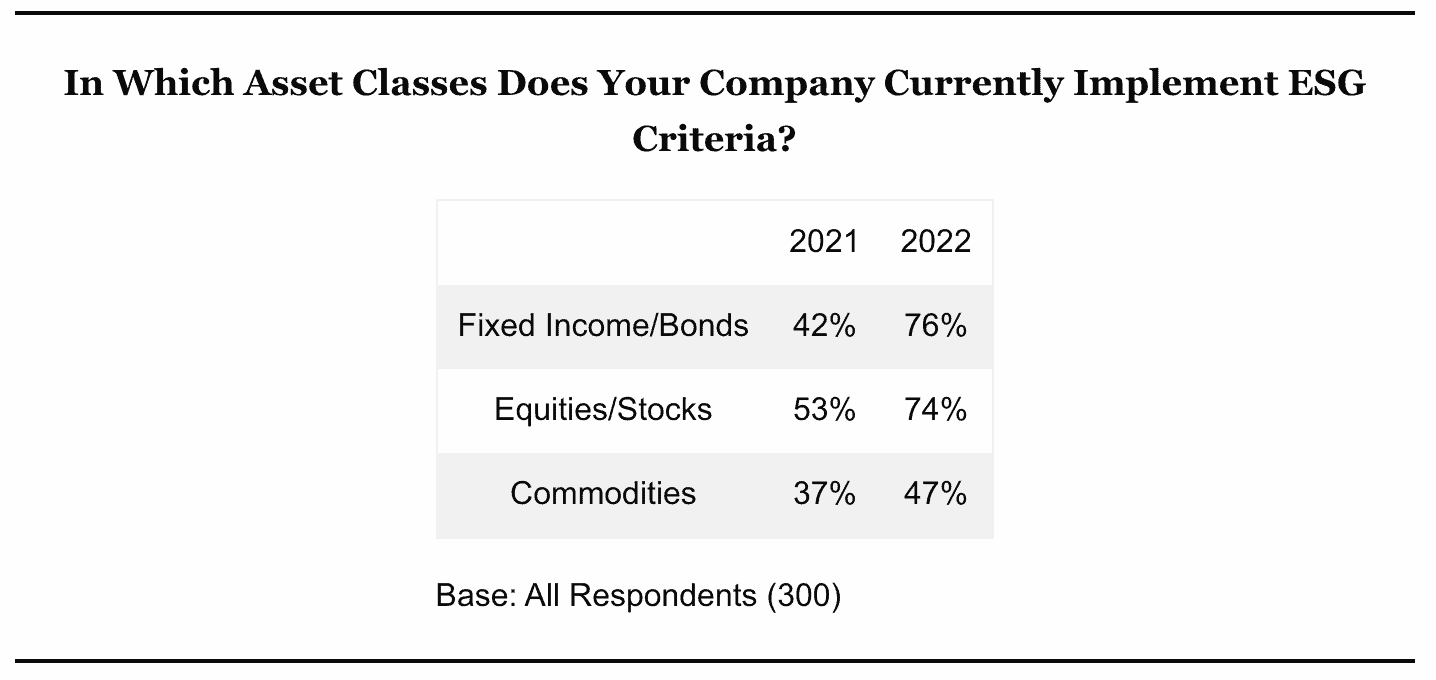 In Which Asset Classes Does Your Company Currently Implement ESG Criteria?

| | 2021 | 2022 |
|---|---|---|
| Fixed Income/Bonds | 42% | 76% |
| Equities/Stocks | 53% | 74% |
| Commodities | 37% | 47% |

Base: All Respondents (300)